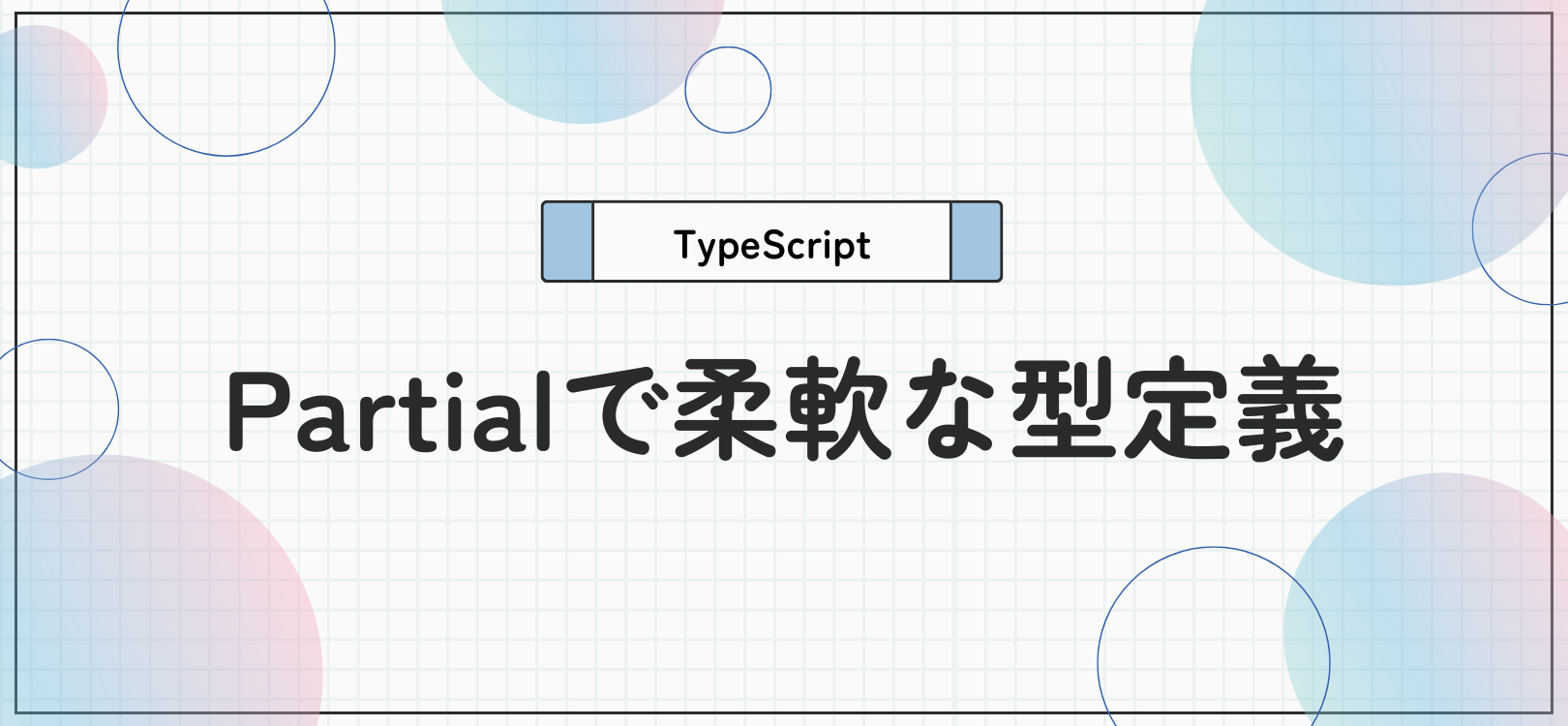 TypeScript

Partialで柔軟な型定義